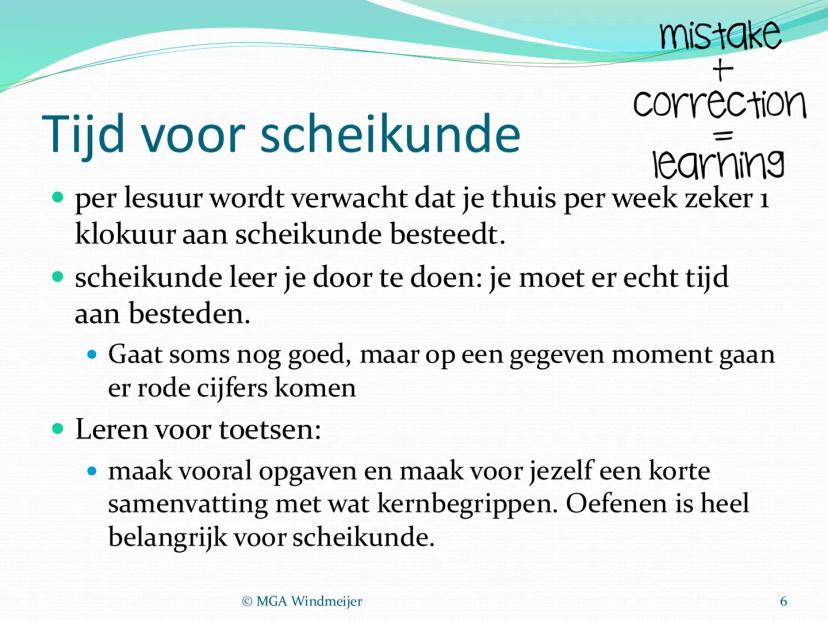 mistake
+
correction
=
learning

Tijd voor scheikunde

- per lesuur wordt verwacht dat je thuis per week zeker 1 klokuur aan scheikunde besteedt.
- scheikunde leer je door te doen: je moet er echt tijd aan besteden.
  - Gaat soms nog goed, maar op een gegeven moment gaan er rode cijfers komen
- Leren voor toetsen:
  - maak vooral opgaven en maak voor jezelf een korte samenvatting met wat kernbegrippen. Oefenen is heel belangrijk voor scheikunde.

© MGA Windmeijer

6